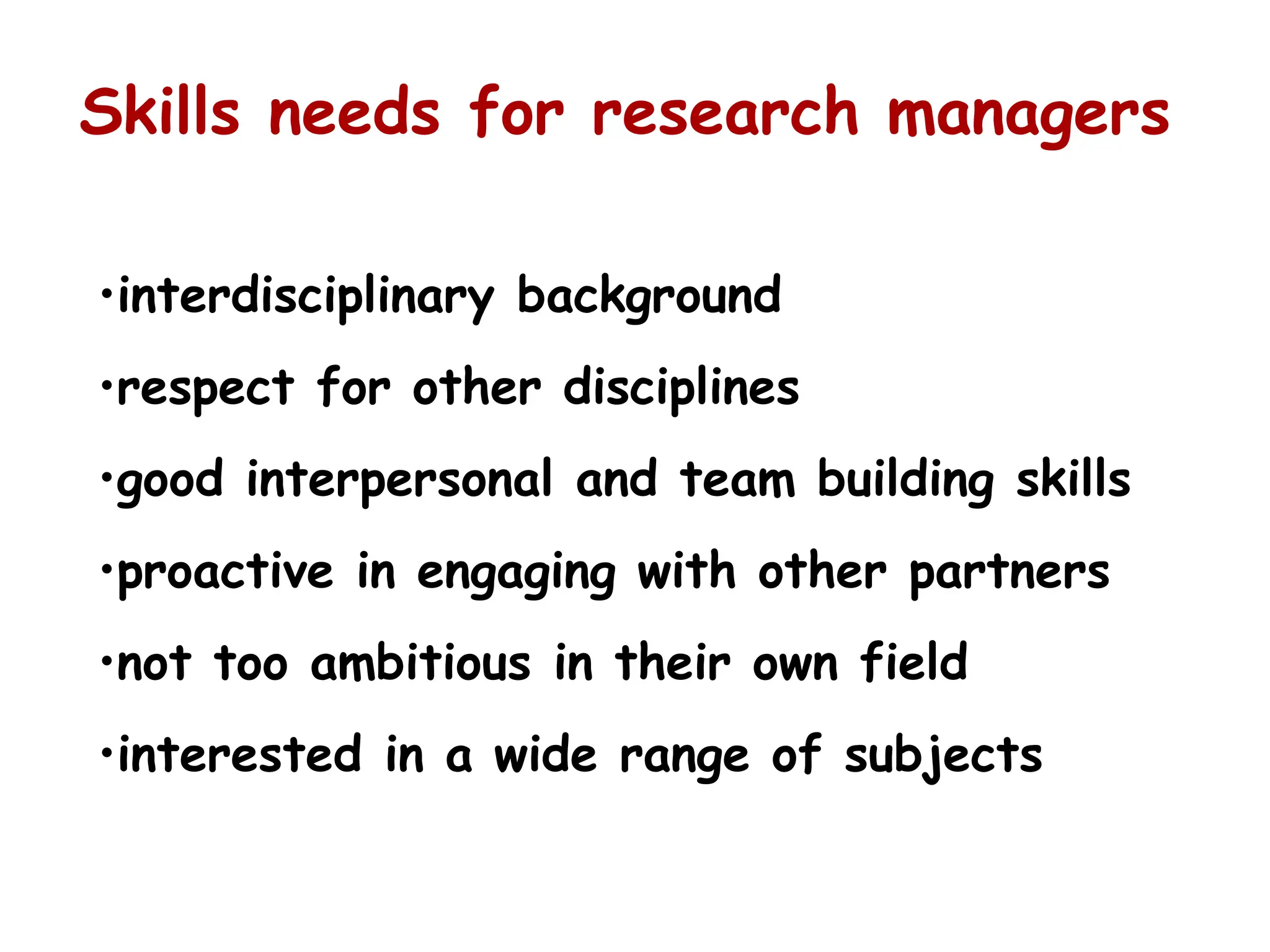 Skills needs for research managers

•interdisciplinary background

•respect for other disciplines

•good interpersonal and team building skills

•proactive in engaging with other partners

•not too ambitious in their own field

•interested in a wide range of subjects